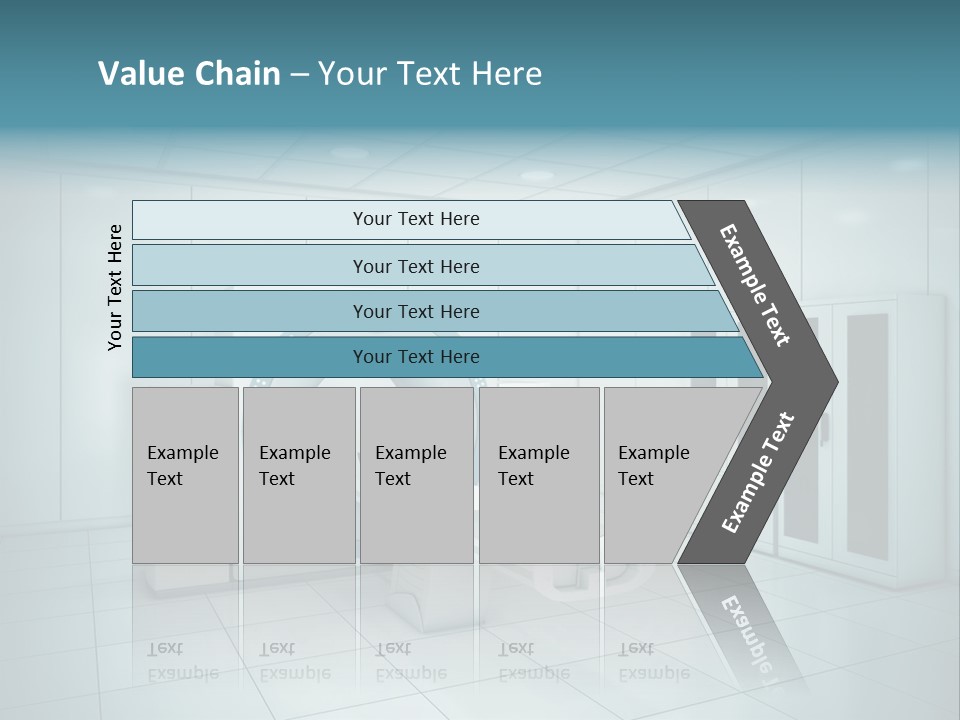 Value Chain – Your Text Here

Your Text Here

Your Text Here

Your Text Here

Your Text Here

Your Text Here

Example Text

Example Text

Example Text

Example Text

Example Text

Example Text

Example Text